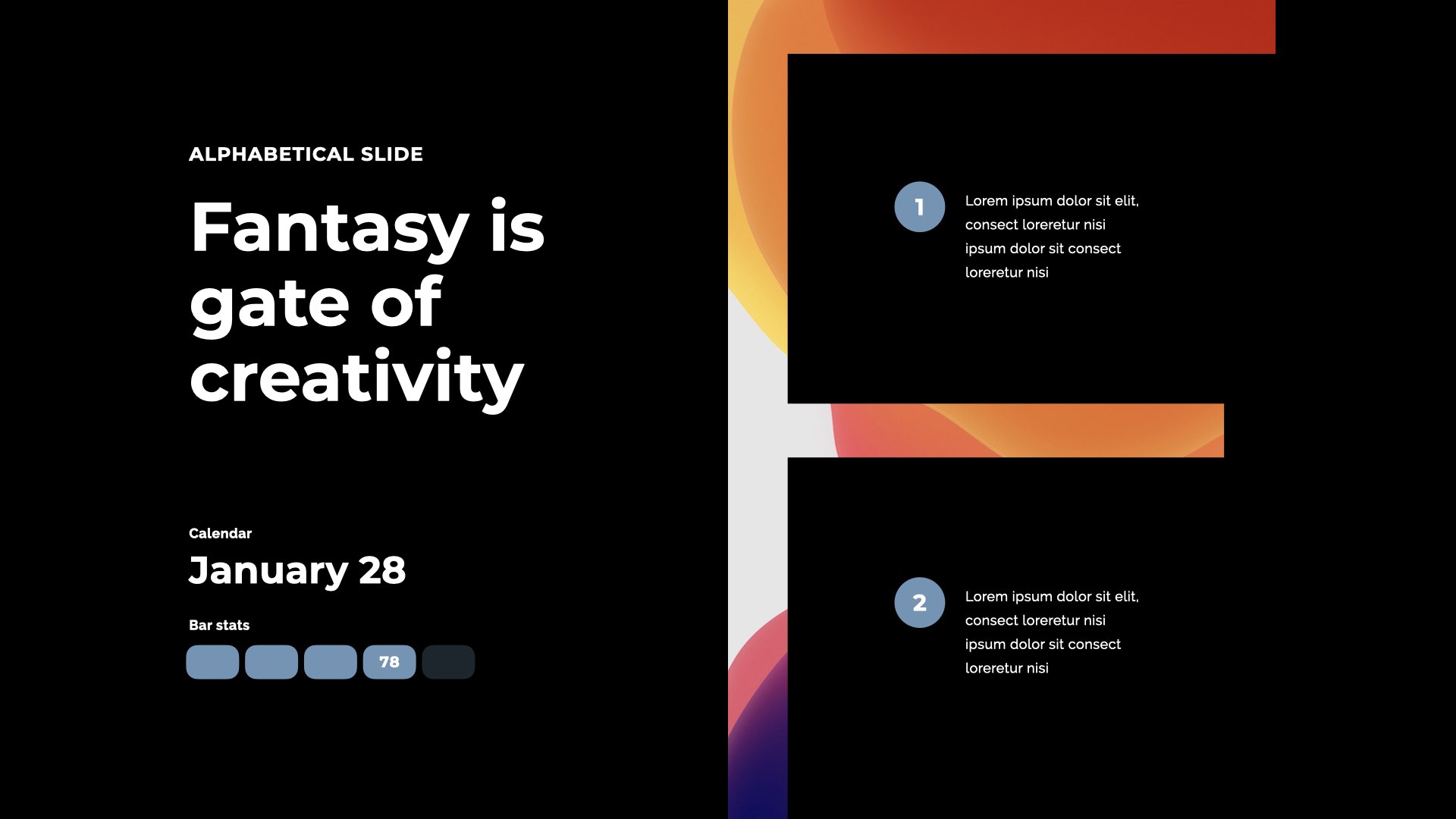 ALPHABETICAL SLIDE

Fantasy is gate of creativity

Calendar

January 28

Bar stats

78

1

Lorem ipsum dolor sit elit, consect loreretur nisi ipsum dolor sit consect loreretur nisi

2

Lorem ipsum dolor sit elit, consect loreretur nisi ipsum dolor sit consect loreretur nisi